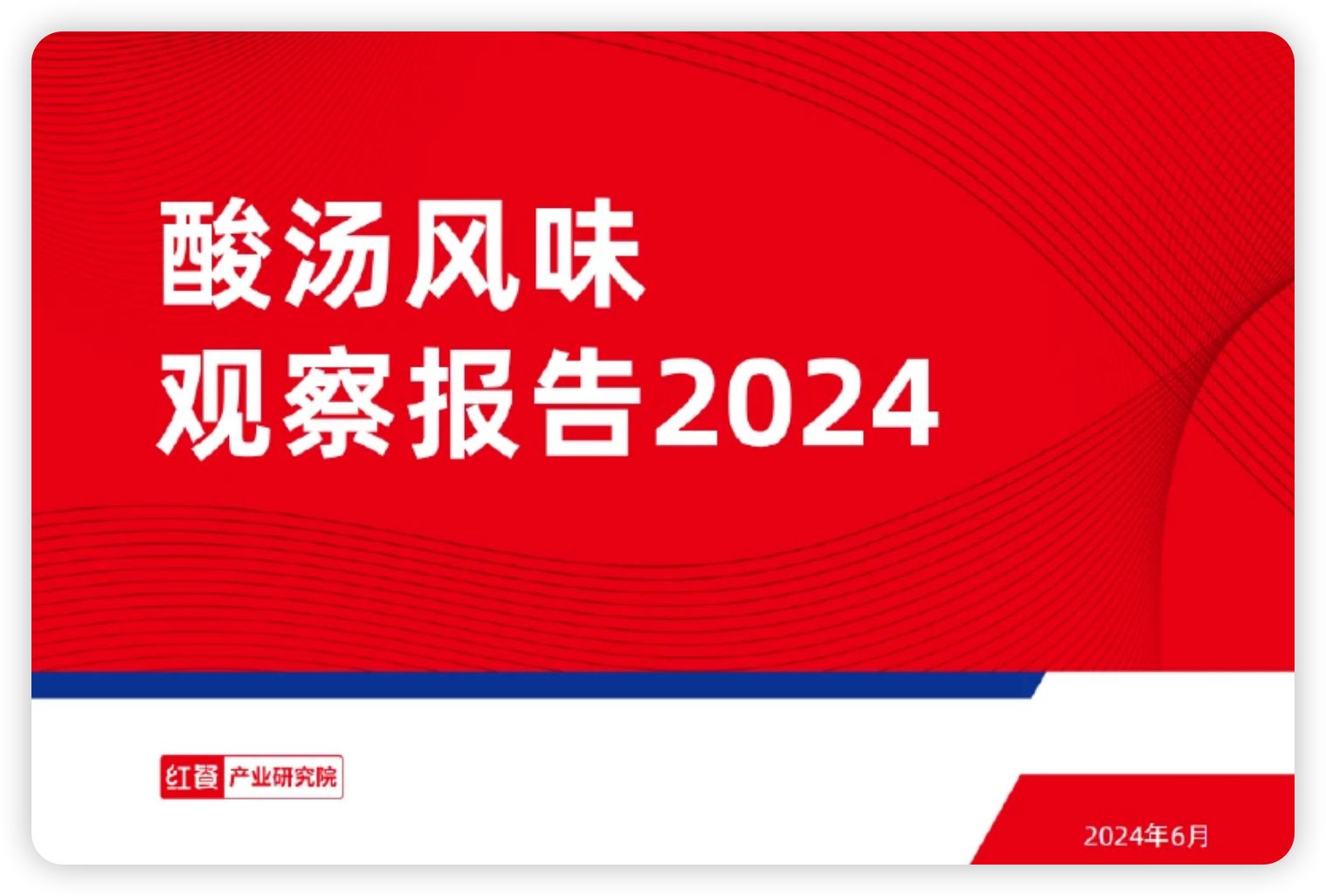 酸汤风味
观察报告2024

红餐 产业研究院

2024年6月